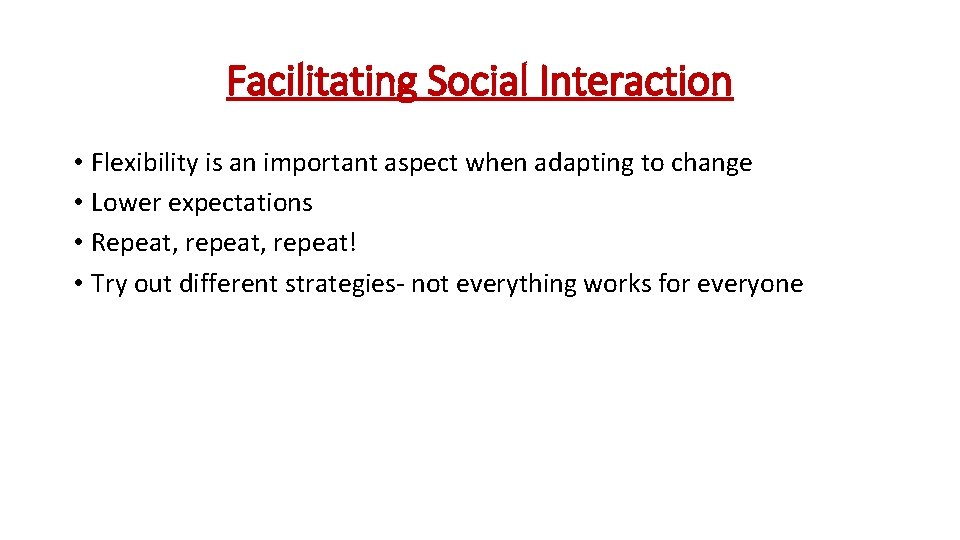 Facilitating Social Interaction

• Flexibility is an important aspect when adapting to change
• Lower expectations
• Repeat, repeat, repeat!
• Try out different strategies- not everything works for everyone